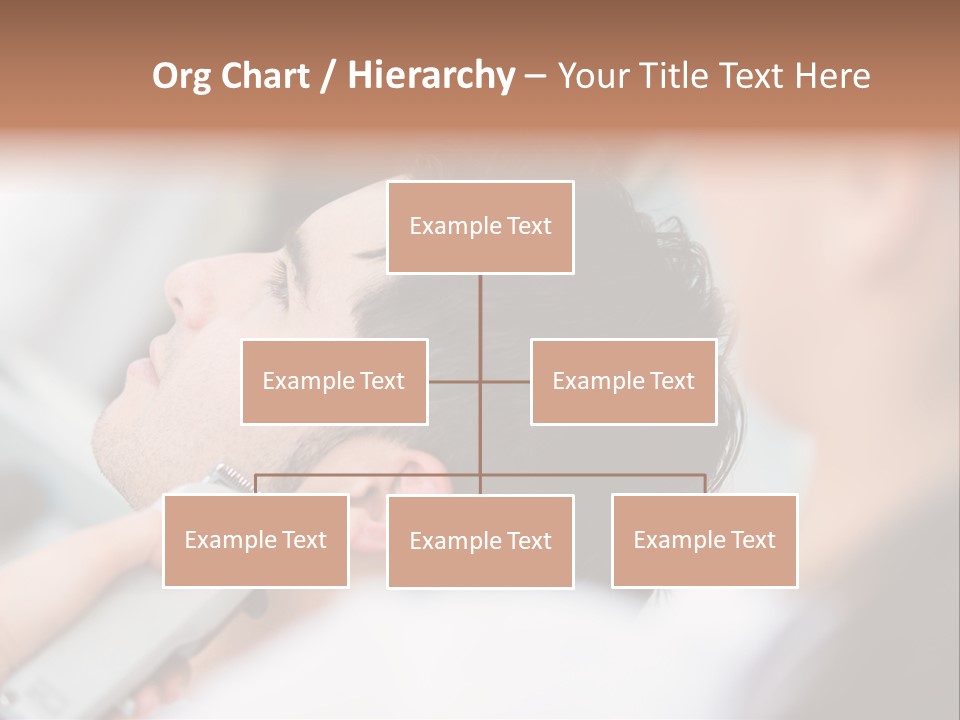 Org Chart / Hierarchy – Your Title Text Here

Example Text

Example Text

Example Text

Example Text

Example Text

Example Text